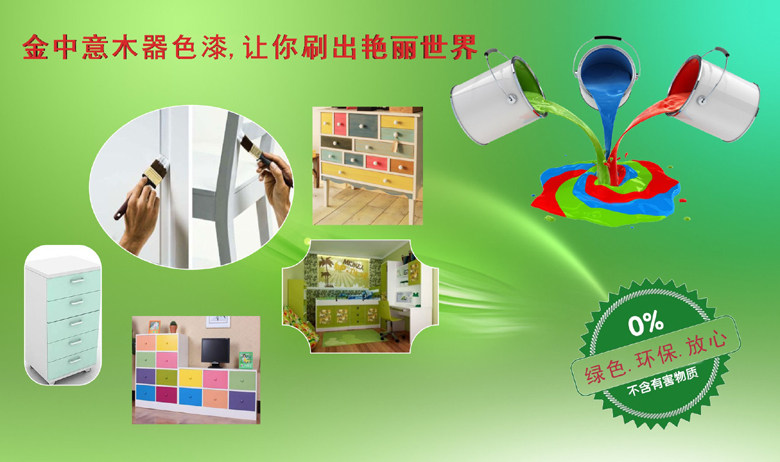 金中意木器色漆，让你刷出艳丽世界

0%
绿色.环保.放心
不含有害物质